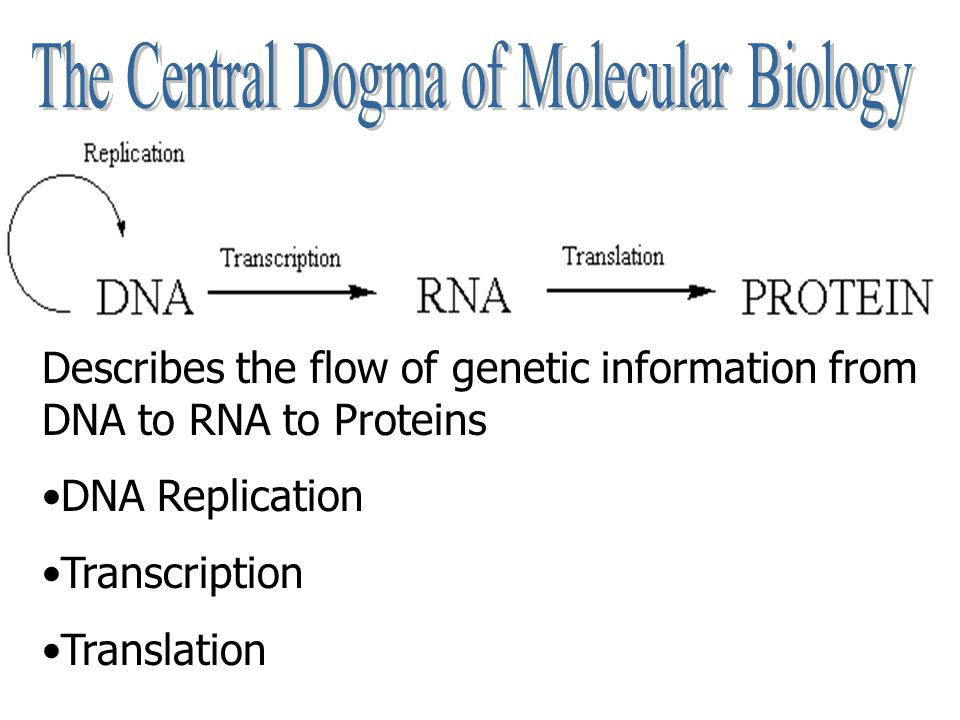 The Central Dogma of Molecular Biology

Replication

DNA Transcription RNA Translation PROTEIN

Describes the flow of genetic information from DNA to RNA to Proteins

•DNA Replication

•Transcription

•Translation